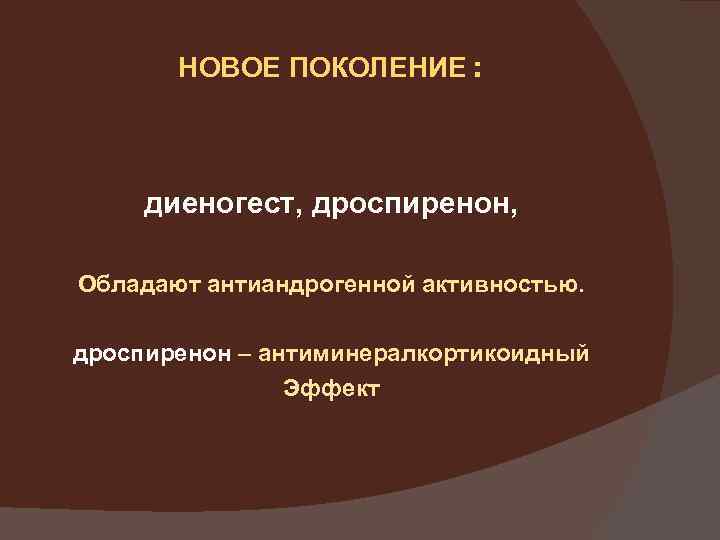 НОВОЕ ПОКОЛЕНИЕ :

диеногест, дроспиренон,

Обладают антиандрогенной активностью.

дроспиренон – антиминералкортикоидный Эффект